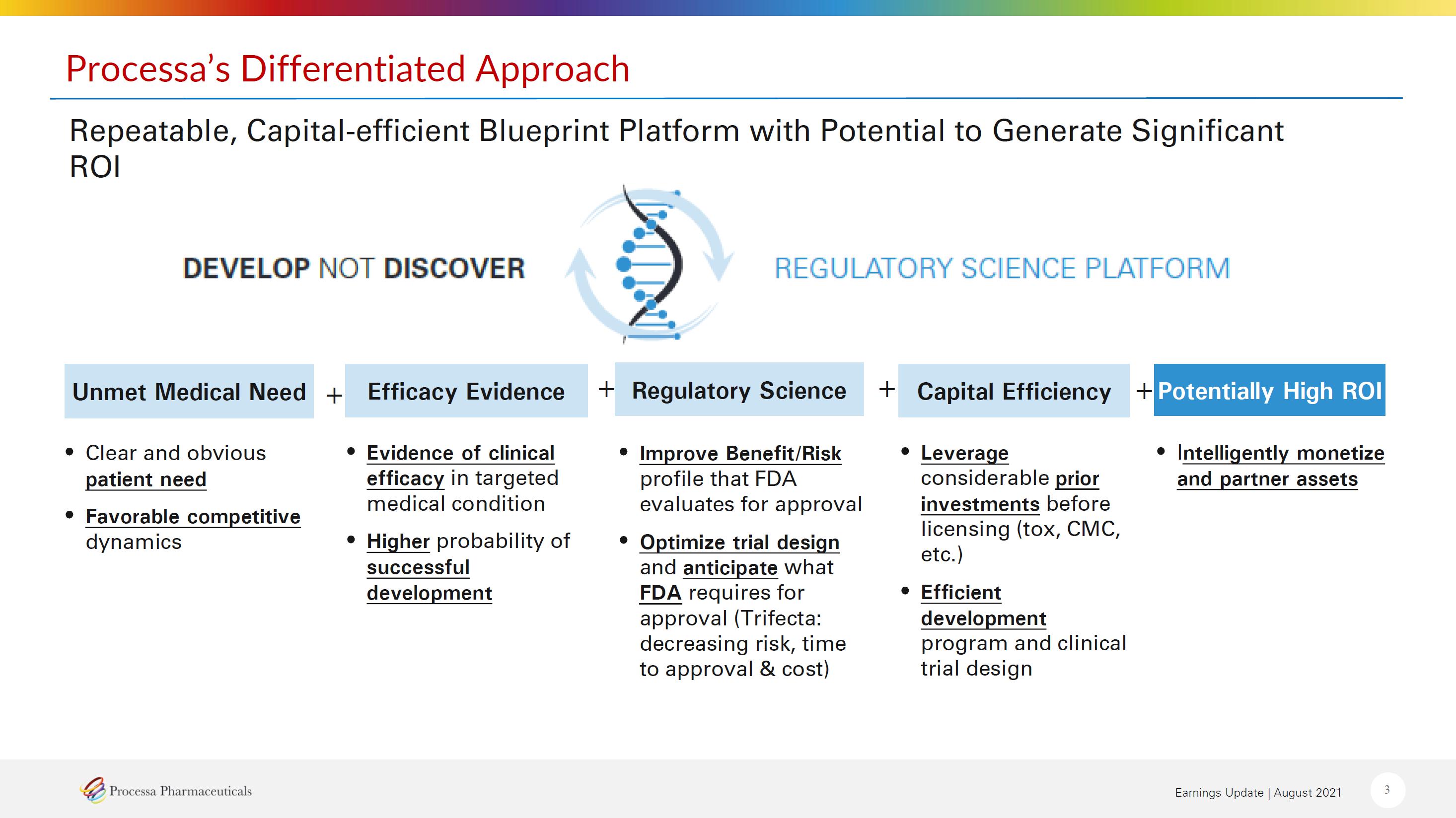 Processa's Differentiated Approach

Repeatable, Capital-efficient Blueprint Platform with Potential to Generate Significant ROI

DEVELOP NOT DISCOVER

REGULATORY SCIENCE PLATFORM

Unmet Medical Need + Efficacy Evidence + Regulatory Science + Capital Efficiency + Potentially High ROI

• Clear and obvious patient need
• Favorable competitive dynamics

• Evidence of clinical efficacy in targeted medical condition
• Higher probability of successful development

• Improve Benefit/Risk profile that FDA evaluates for approval
• Optimize trial design and anticipate what FDA requires for approval (Trifecta: decreasing risk, time to approval & cost)

• Leverage considerable prior investments before licensing (tox, CMC, etc.)
• Efficient development program and clinical trial design

• Intelligently monetize and partner assets

Processa Pharmaceuticals

Earnings Update | August 2021

3